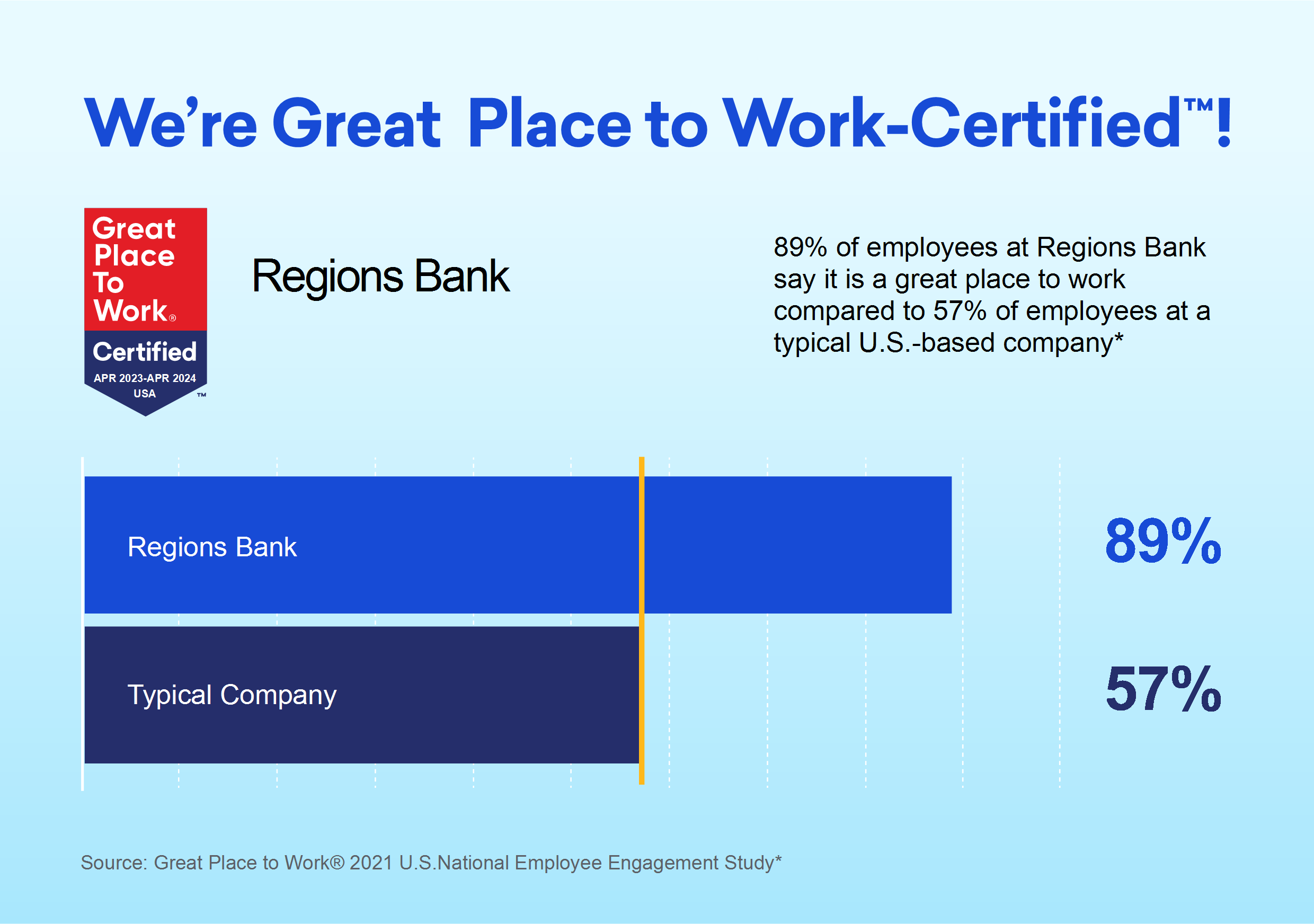 We're Great Place to Work-Certified™!

Great Place To Work®
Certified
APR 2023-APR 2024
USA
™

Regions Bank

89% of employees at Regions Bank say it is a great place to work compared to 57% of employees at a typical U.S.-based company*

Regions Bank
89%

Typical Company
57%

Source: Great Place to Work® 2021 U.S.National Employee Engagement Study*